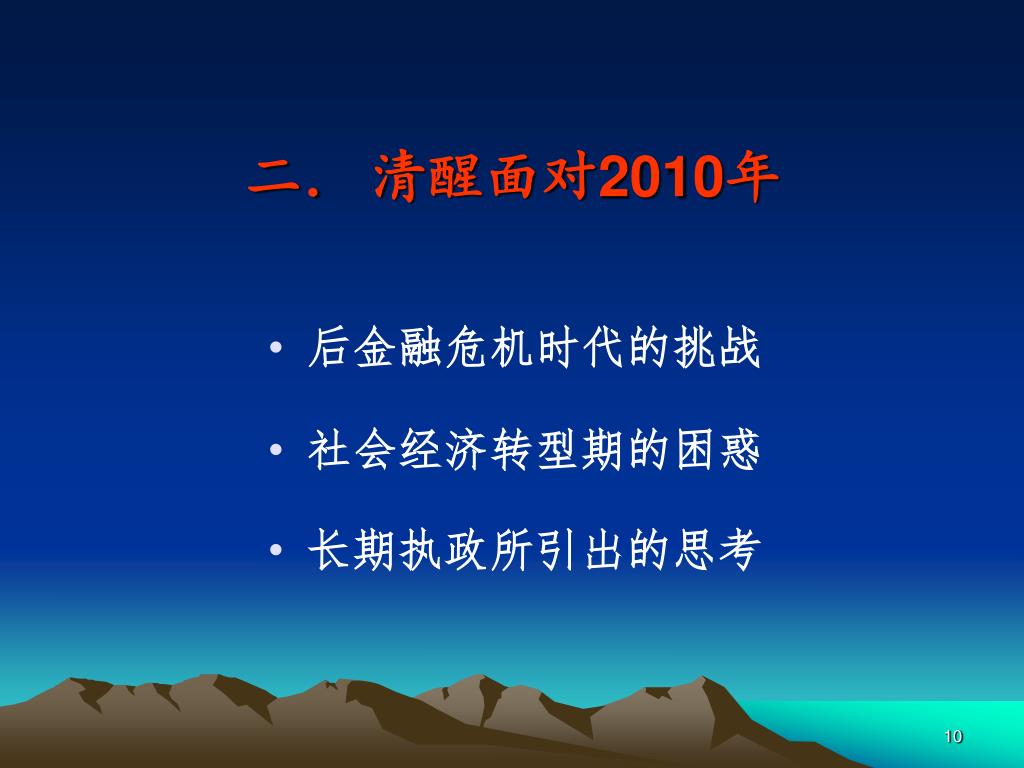 二． 清醒面对2010年

• 后金融危机时代的挑战
• 社会经济转型期的困惑
• 长期执政所引出的思考

10